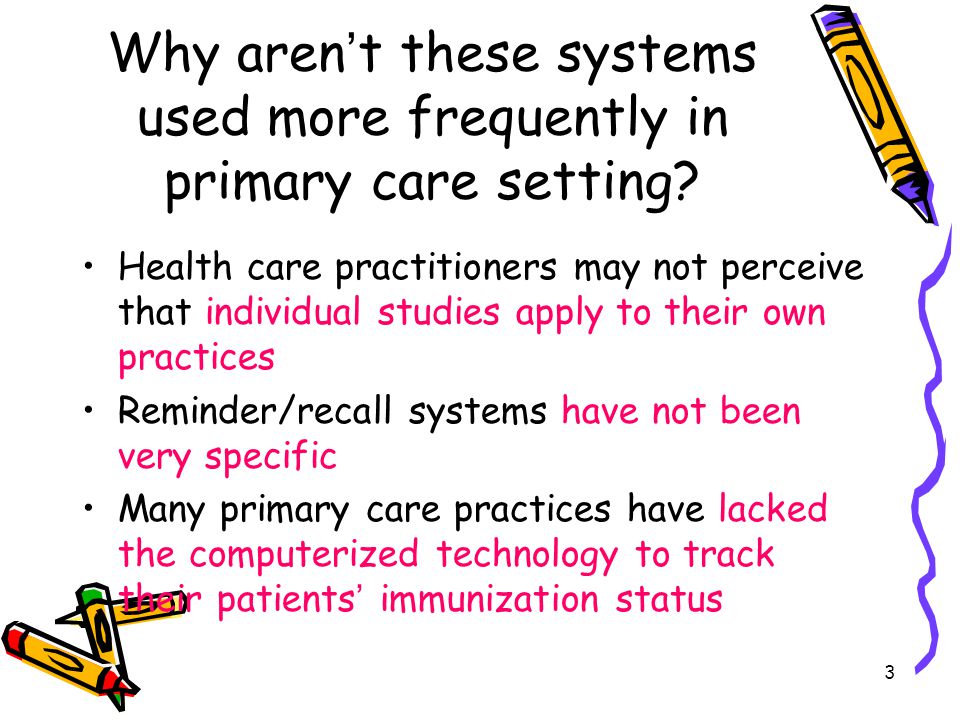 Why aren't these systems used more frequently in primary care setting?

• Health care practitioners may not perceive that individual studies apply to their own practices
• Reminder/recall systems have not been very specific
• Many primary care practices have lacked the computerized technology to track their patients' immunization status

3